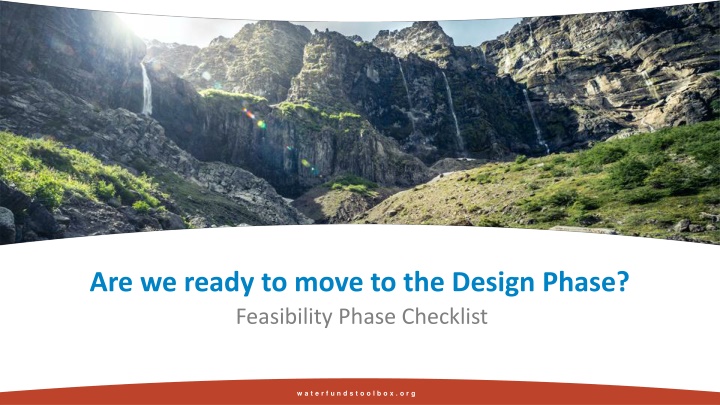 Are we ready to move to the Design Phase?

Feasibility Phase Checklist

waterfundstoolbox.org